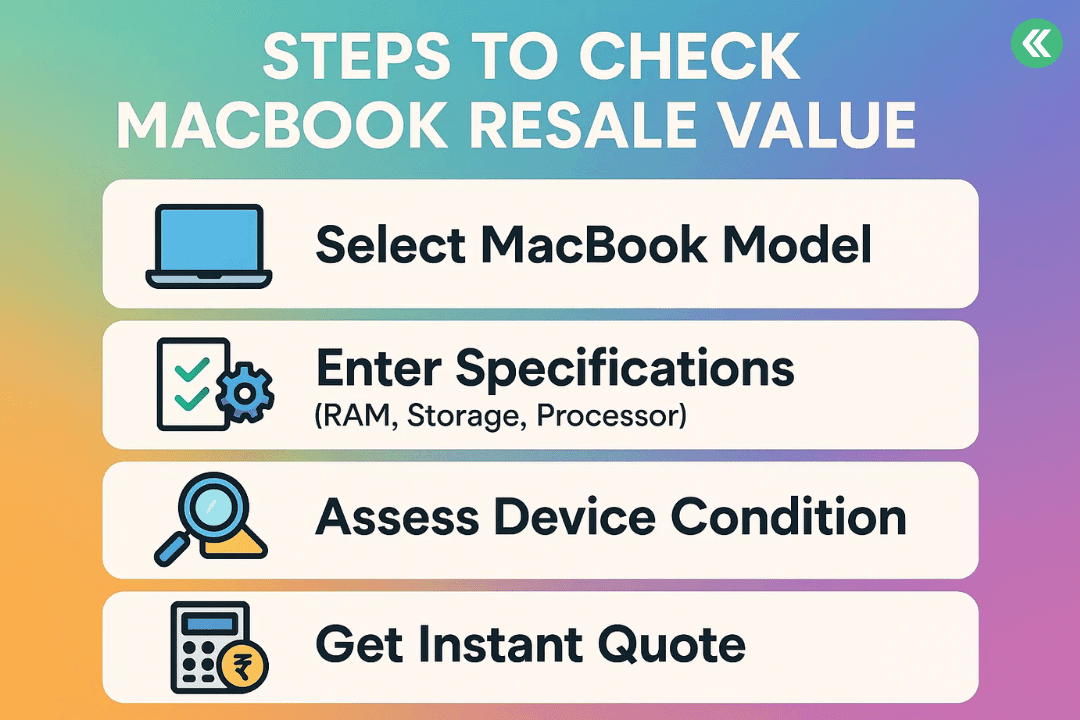 STEPS TO CHECK MACBOOK RESALE VALUE

Select MacBook Model

Enter Specifications
(RAM, Storage, Processor)

Assess Device Condition

Get Instant Quote